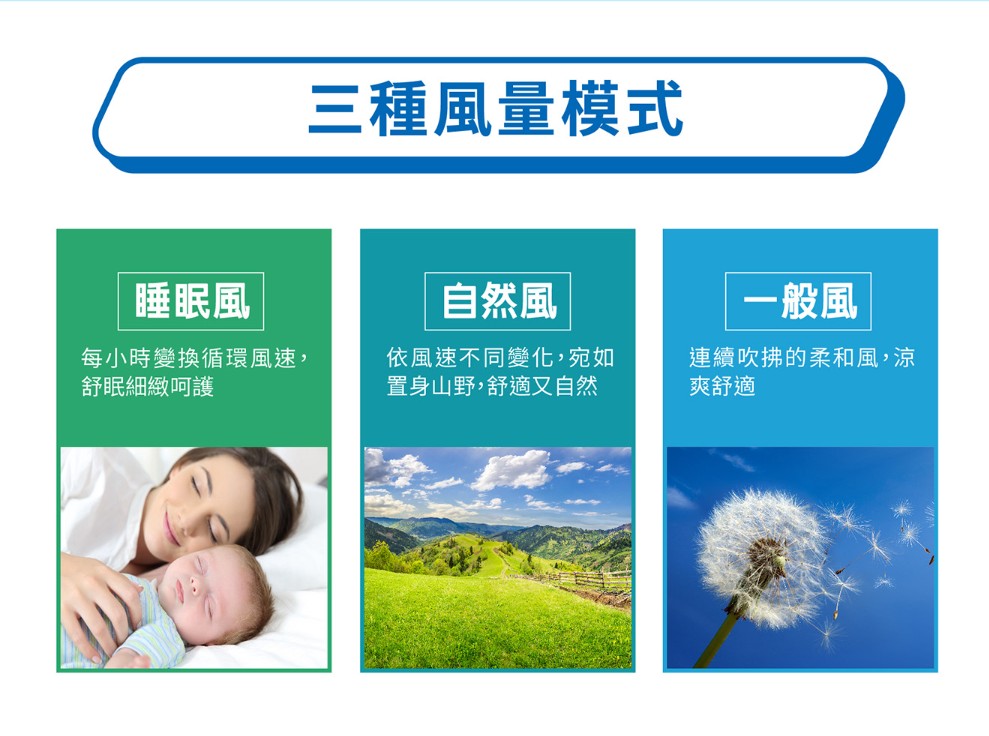 三種風量模式

睡眠風

每小時變換循環風速，舒眠細緻呵護

自然風

依風速不同變化，宛如置身山野，舒適又自然

一般風

連續吹拂的柔和風，涼爽舒適